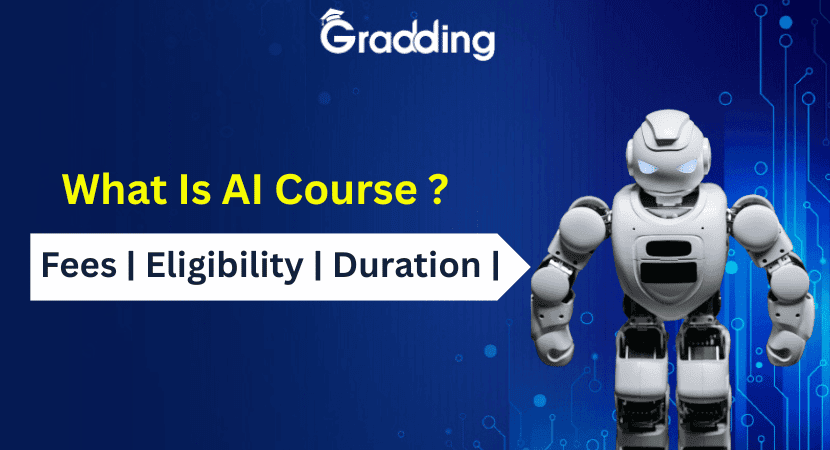 Gradding

What Is AI Course ?

Fees | Eligibility | Duration |